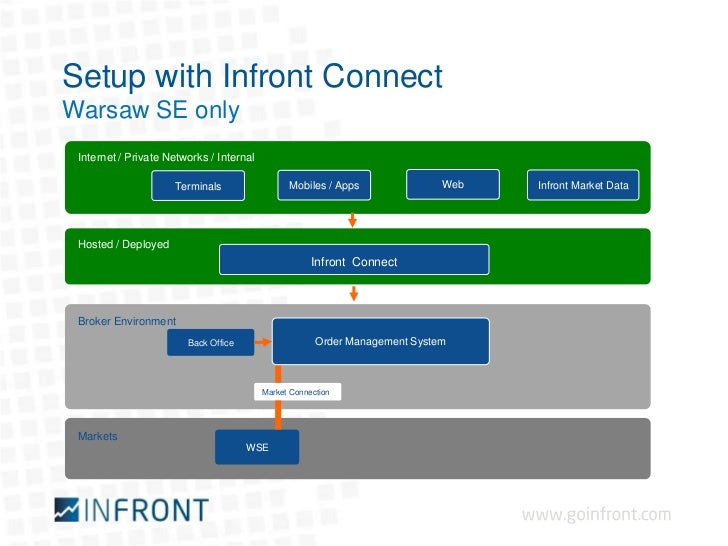 Setup with Infront Connect
Warsaw SE only

Internet / Private Networks / Internal

Terminals

Mobiles / Apps

Web

Infront Market Data

Hosted / Deployed

Infront Connect

Broker Environment

Back Office

Order Management System

Market Connection

Markets

WSE

INFRONT

www.goinfront.com